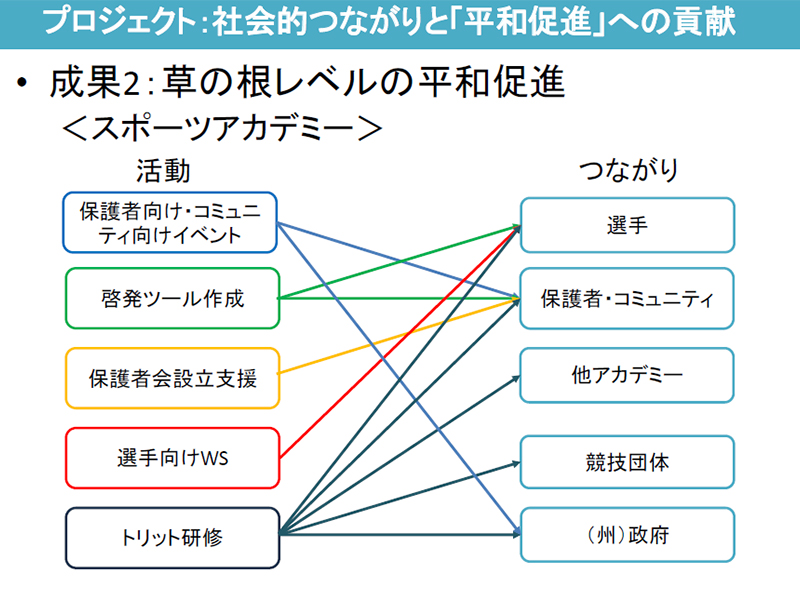 プロジェクト：社会的つながりと「平和促進」への貢献

• 成果2：草の根レベルの平和促進
＜スポーツアカデミー＞

活動

保護者向け・コミュニティ向けイベント

啓発ツール作成

保護者会設立支援

選手向けWS

トリット研修

つながり

選手

保護者・コミュニティ

他アカデミー

競技団体

（州）政府